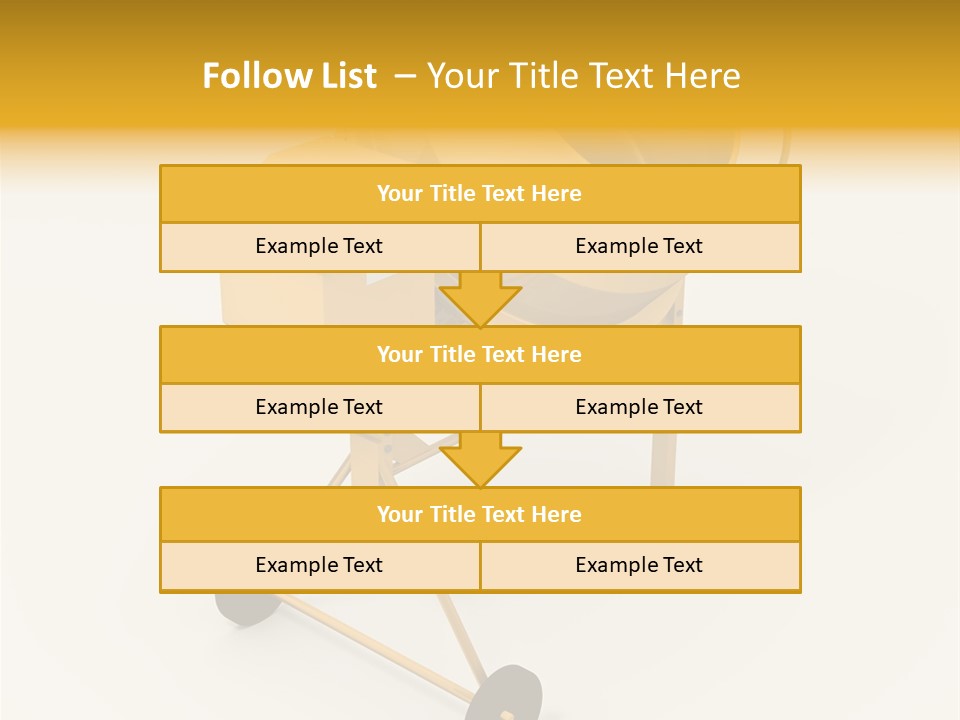 Follow List – Your Title Text Here

Your Title Text Here

Example Text

Example Text

Your Title Text Here

Example Text

Example Text

Your Title Text Here

Example Text

Example Text